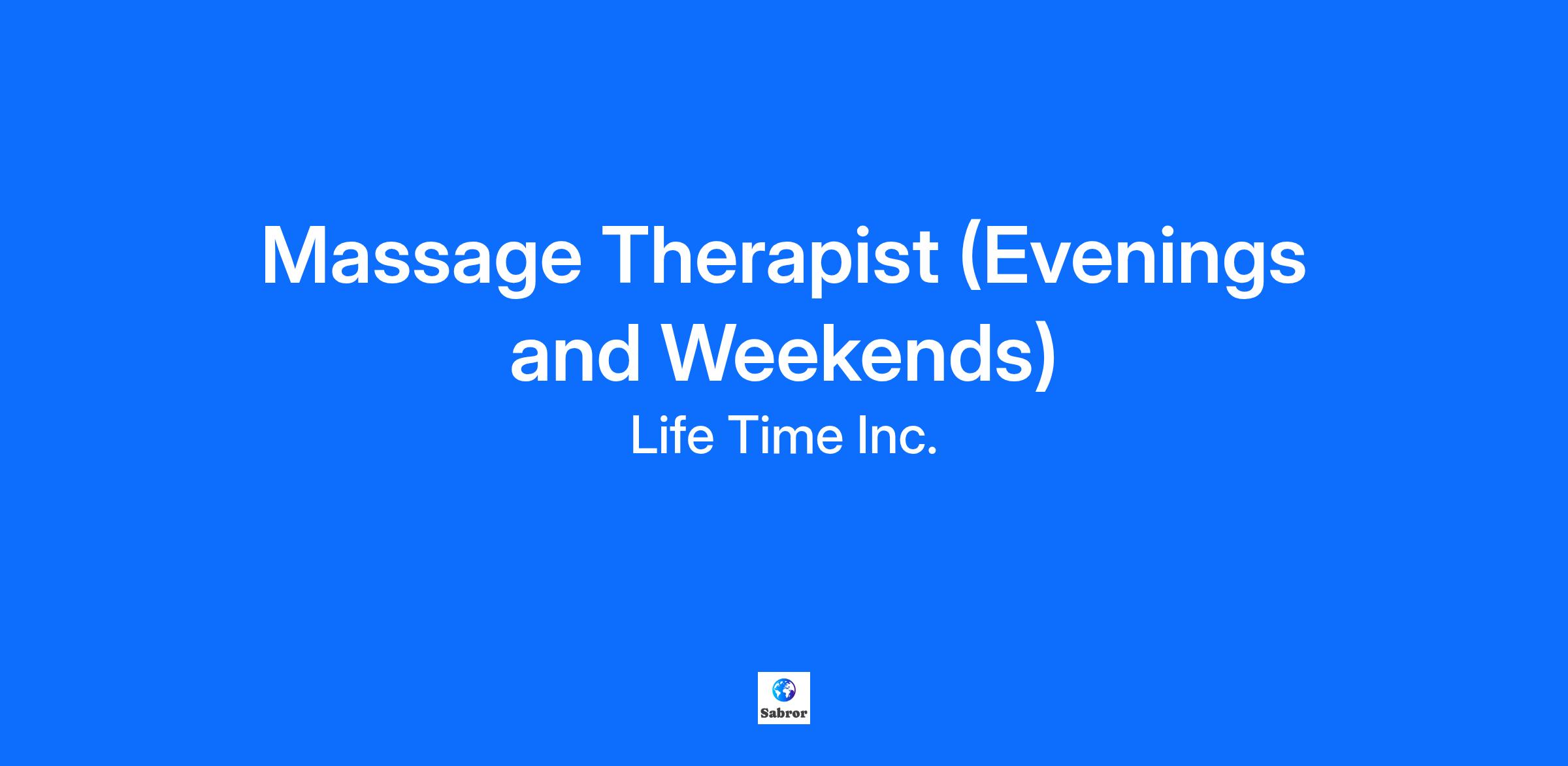 Massage Therapist (Evenings and Weekends)

Life Time Inc.

Sabror